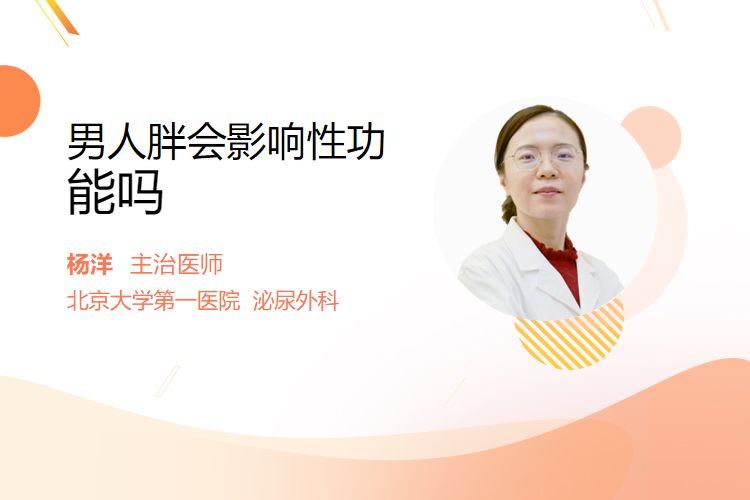 男人胖会影响性功能吗

杨洋 主治医师
北京大学第一医院 泌尿外科